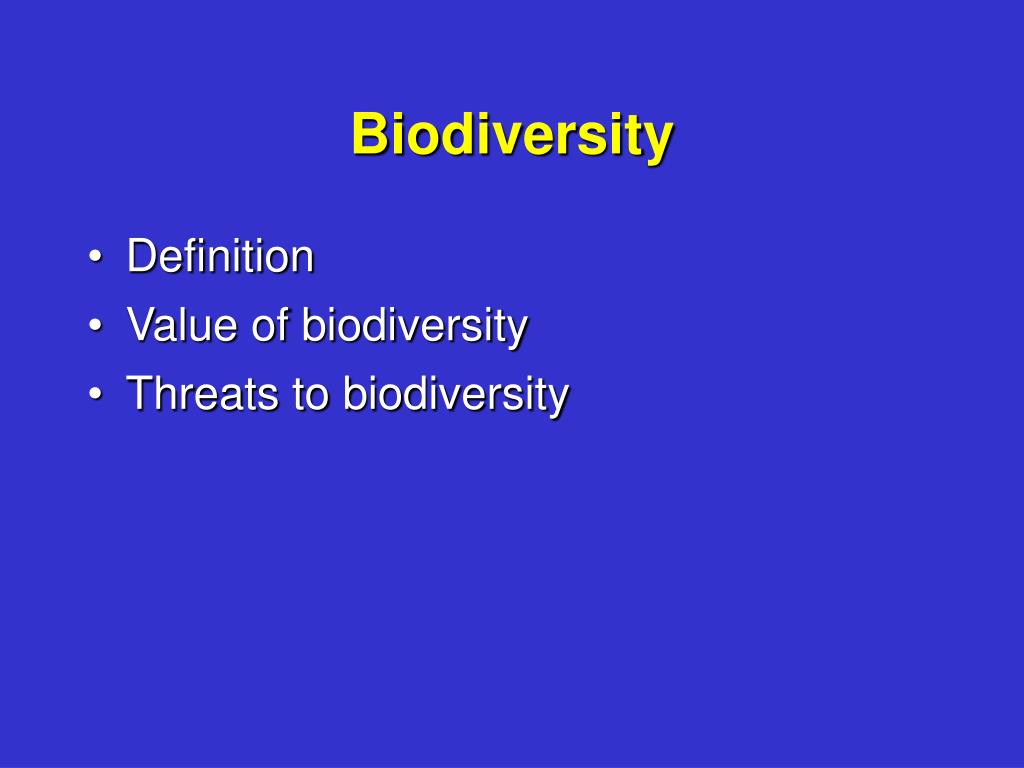 Biodiversity

• Definition
• Value of biodiversity
• Threats to biodiversity